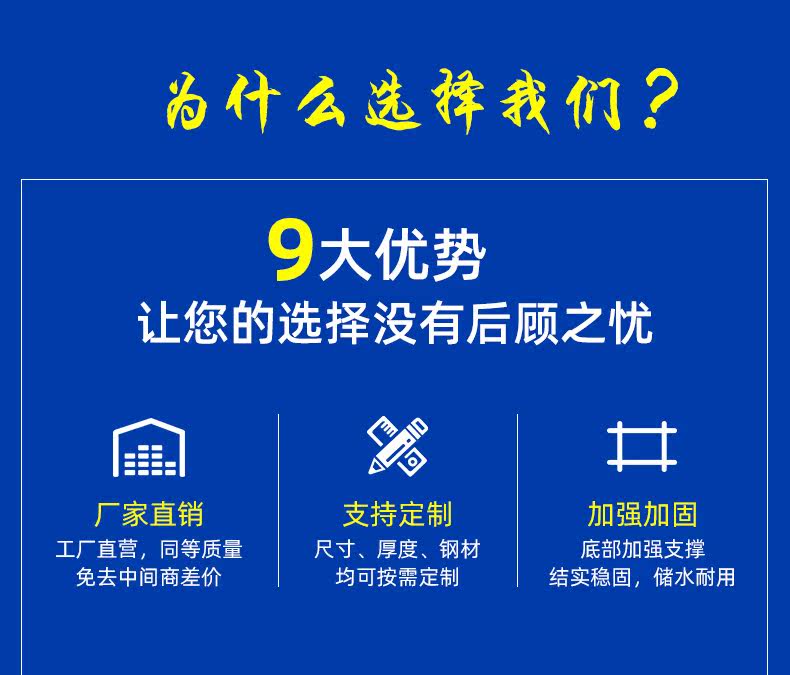 为什么选择我们？

9大优势
让您的选择没有后顾之忧

厂家直销
工厂直营，同等质量
免去中间商差价

支持定制
尺寸、厚度、钢材
均可按需定制

加强加固
底部加强支撑
结实稳固，储水耐用